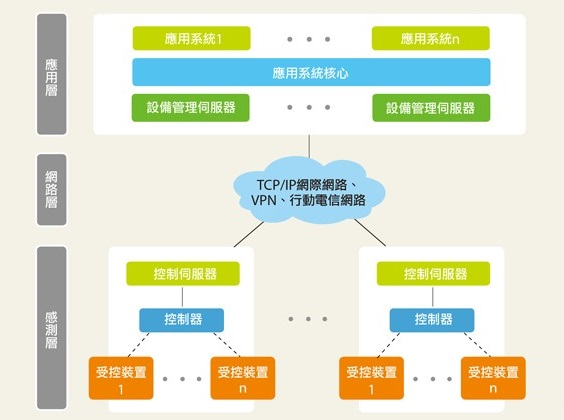 應用層

應用系統1 • • • 應用系統n

應用系統核心

設備管理伺服器 • • • 設備管理伺服器

網路層

TCP/IP網際網路、VPN、行動電信網路

感測層

控制伺服器

控制器

受控裝置 1 • • • 受控裝置 n

• • •

控制伺服器

控制器

受控裝置 1 • • • 受控裝置 n